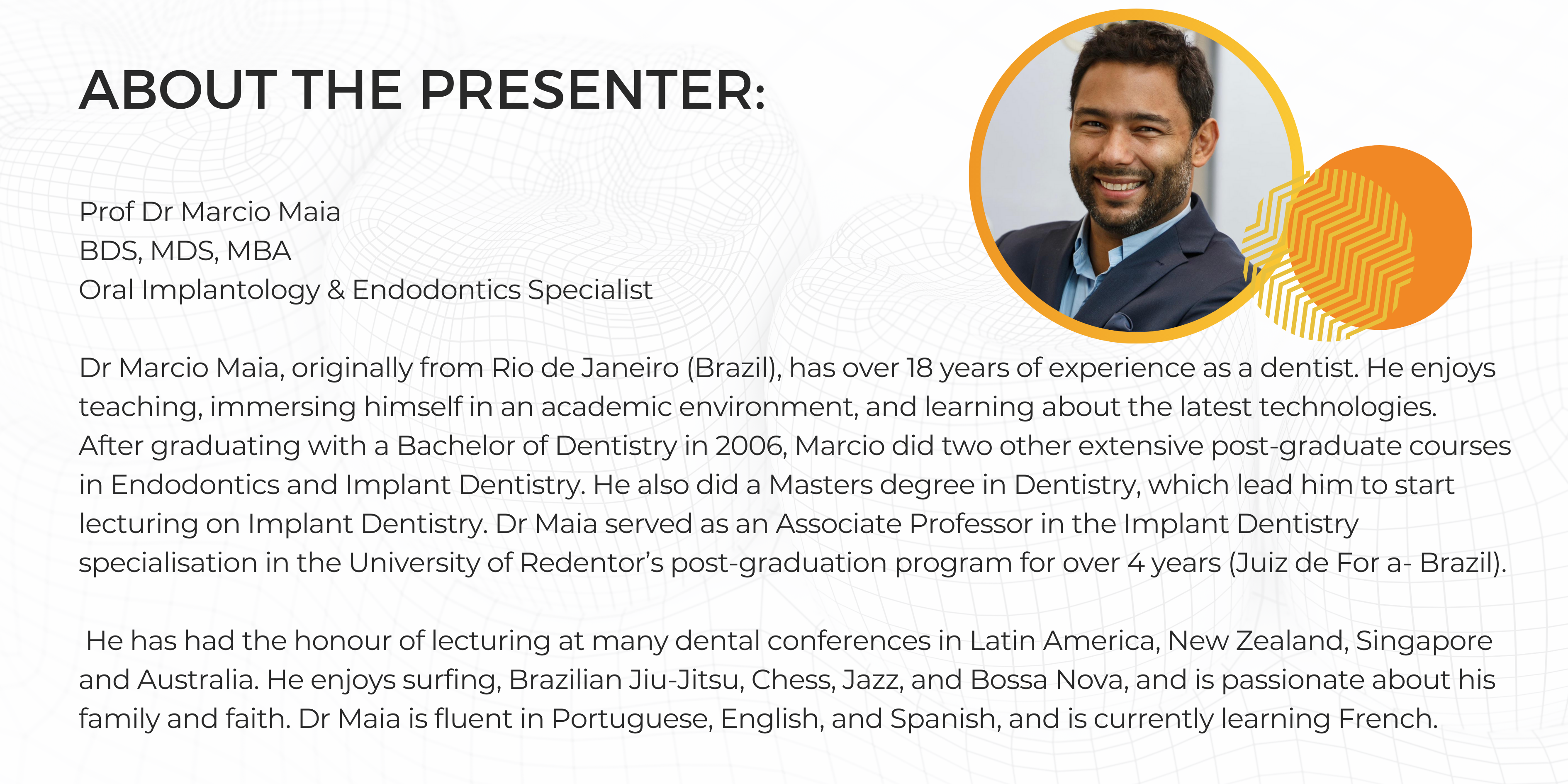 ABOUT THE PRESENTER:

Prof Dr Marcio Maia
BDS, MDS, MBA
Oral Implantology & Endodontics Specialist

Dr Marcio Maia, originally from Rio de Janeiro (Brazil), has over 18 years of experience as a dentist. He enjoys teaching, immersing himself in an academic environment, and learning about the latest technologies. After graduating with a Bachelor of Dentistry in 2006, Marcio did two other extensive post-graduate courses in Endodontics and Implant Dentistry. He also did a Masters degree in Dentistry, which lead him to start lecturing on Implant Dentistry. Dr Maia served as an Associate Professor in the Implant Dentistry specialisation in the University of Redentor's post-graduation program for over 4 years (Juiz de For a- Brazil).

He has had the honour of lecturing at many dental conferences in Latin America, New Zealand, Singapore and Australia. He enjoys surfing, Brazilian Jiu-Jitsu, Chess, Jazz, and Bossa Nova, and is passionate about his family and faith. Dr Maia is fluent in Portuguese, English, and Spanish, and is currently learning French.